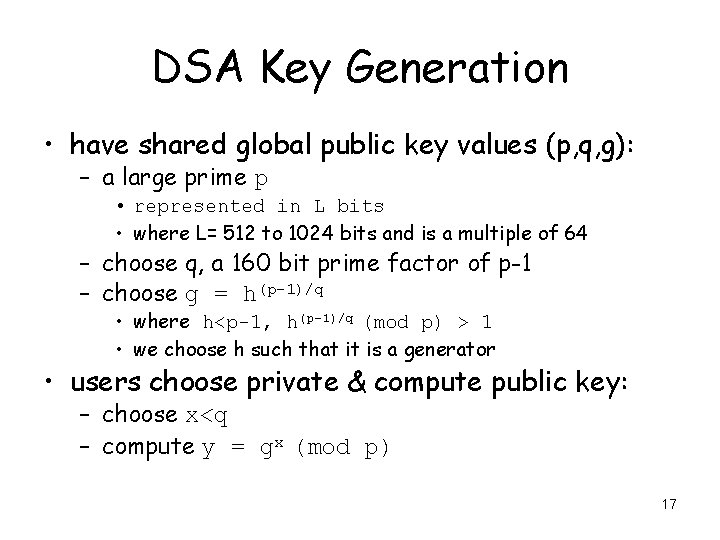 DSA Key Generation

• have shared global public key values (p,q,g):
  – a large prime p
    • represented in L bits
    • where L= 512 to 1024 bits and is a multiple of 64
  – choose q, a 160 bit prime factor of p-1
  – choose $g = h^{(p-1)/q}$
    • where $h<p-1$, $h^{(p-1)/q} \pmod{p} > 1$
    • we choose h such that it is a generator
• users choose private & compute public key:
  – choose $x<q$
  – compute $y = g^x \pmod{p}$

17